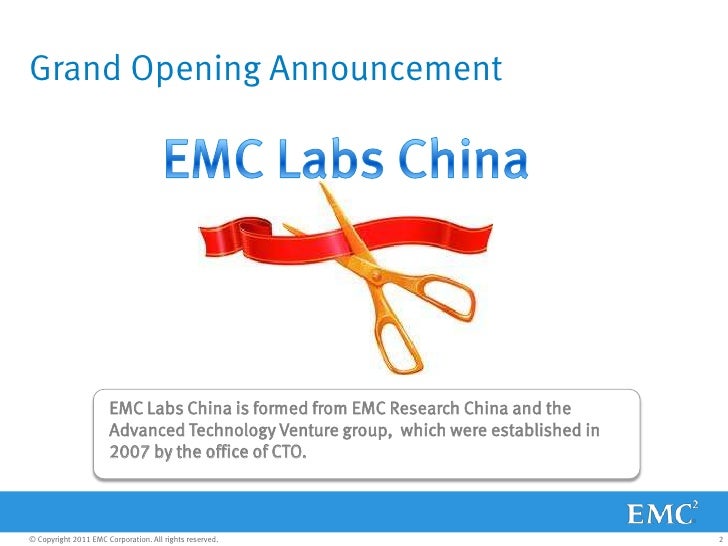 Grand Opening Announcement

EMC Labs China

EMC Labs China is formed from EMC Research China and the Advanced Technology Venture group, which were established in 2007 by the office of CTO.

EMC$^2$

© Copyright 2011 EMC Corporation. All rights reserved.

2